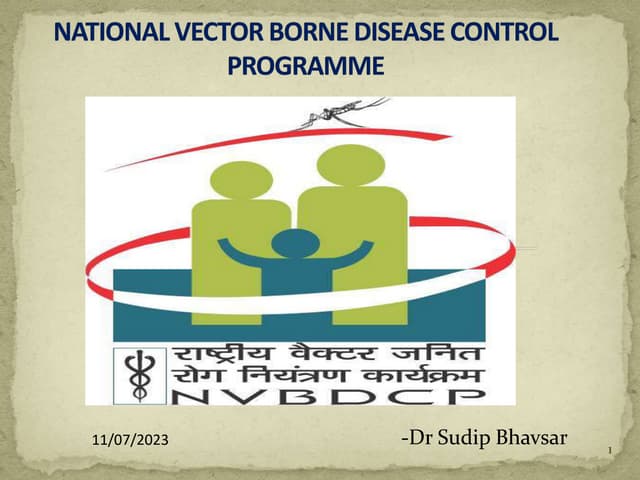 NATIONAL VECTOR BORNE DISEASE CONTROL PROGRAMME

राष्ट्रीय वैक्टर जनित रोग नियंत्रण कार्यक्रम
NVBDCP

11/07/2023

-Dr Sudip Bhavsar

1